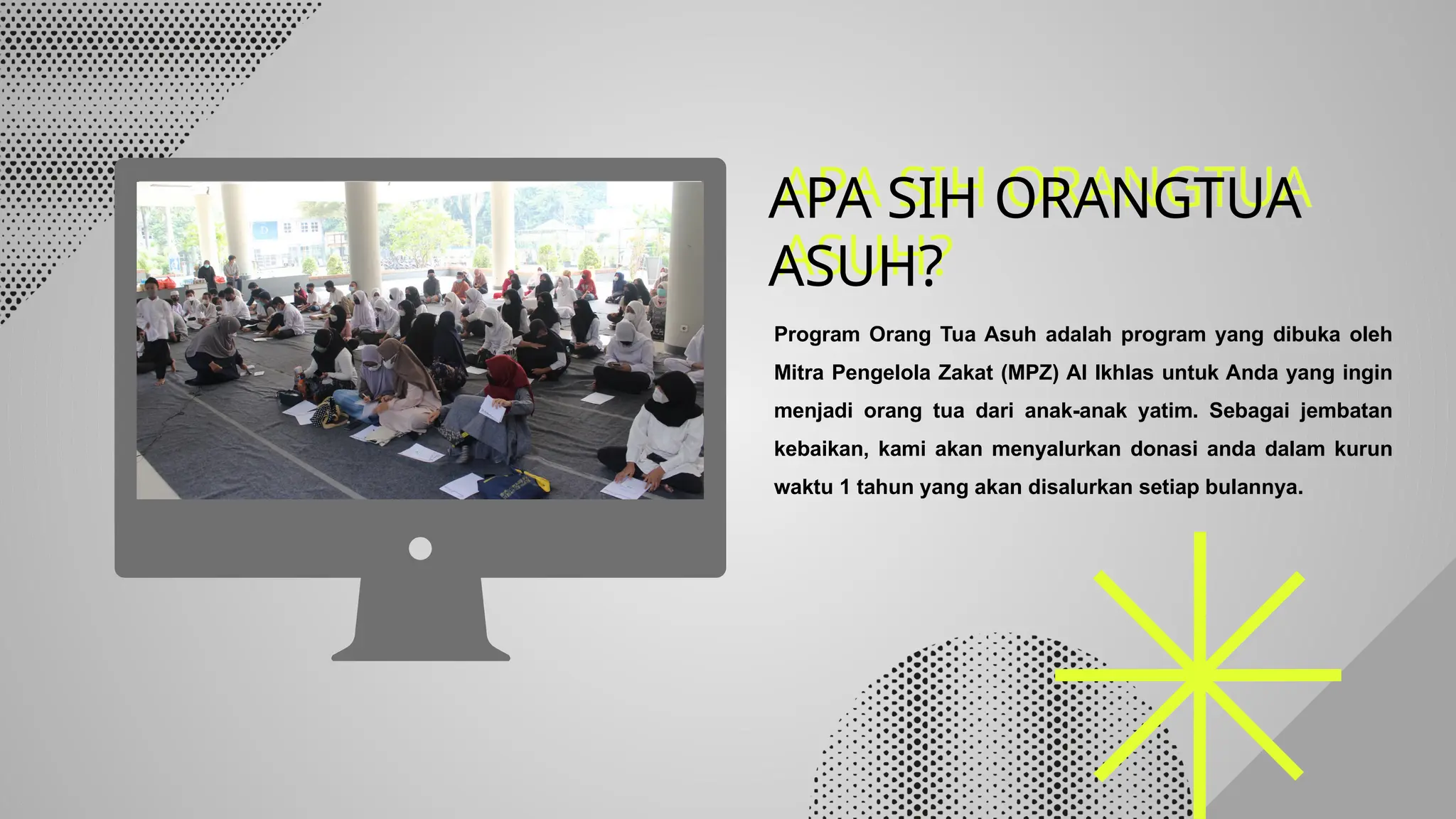 APA SIH ORANGTUA ASUH?

Program Orang Tua Asuh adalah program yang dibuka oleh Mitra Pengelola Zakat (MPZ) Al Ikhlas untuk Anda yang ingin menjadi orang tua dari anak-anak yatim. Sebagai jembatan kebaikan, kami akan menyalurkan donasi anda dalam kurun waktu 1 tahun yang akan disalurkan setiap bulannya.